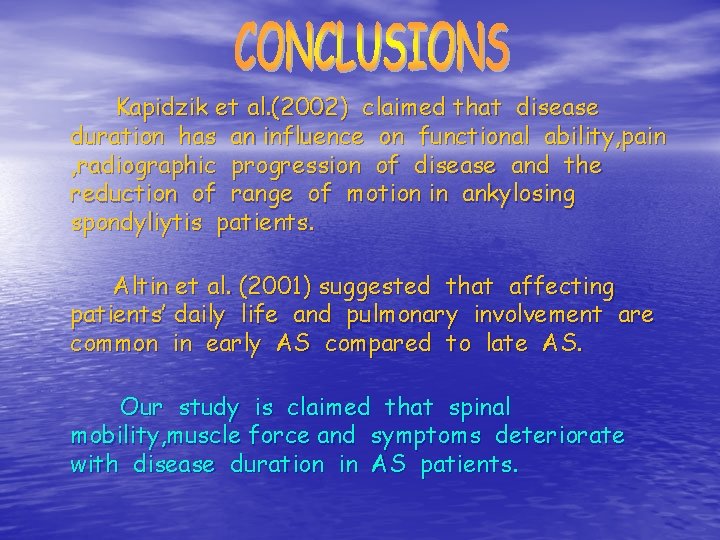 CONCLUSIONS

Kapidzik et al.(2002) claimed that disease duration has an influence on functional ability,pain ,radiographic progression of disease and the reduction of range of motion in ankylosing spondyliytis patients.

Altin et al. (2001) suggested that affecting patients' daily life and pulmonary involvement are common in early AS compared to late AS.

Our study is claimed that spinal mobility,muscle force and symptoms deteriorate with disease duration in AS patients.